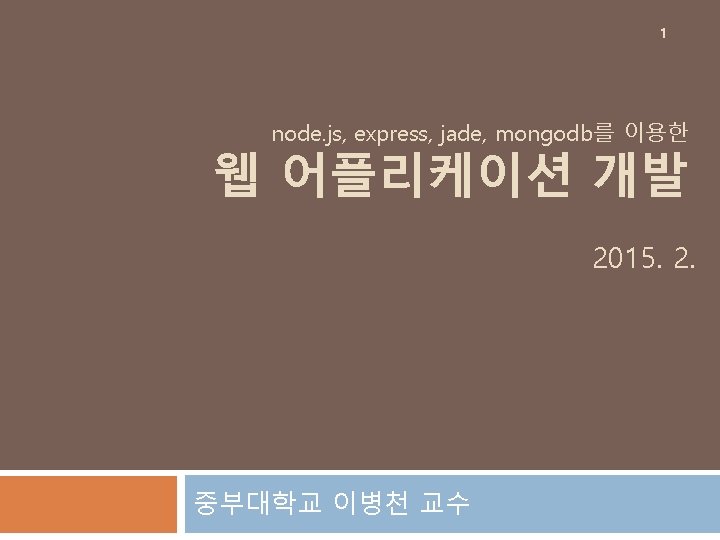 1

node.js, express, jade, mongodb를 이용한

웹 어플리케이션 개발

2015. 2.

중부대학교 이병천 교수